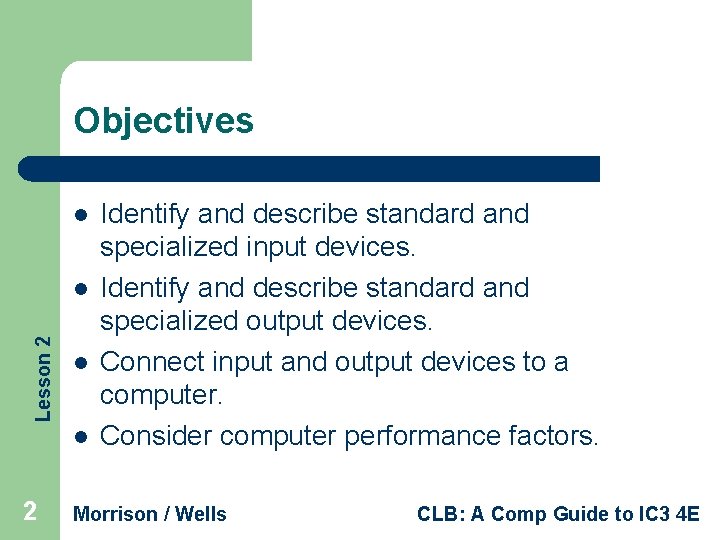 Objectives

- Identify and describe standard and specialized input devices.
- Identify and describe standard and specialized output devices.
- Connect input and output devices to a computer.
- Consider computer performance factors.

Lesson 2

2 Morrison / Wells CLB: A Comp Guide to IC3 4E